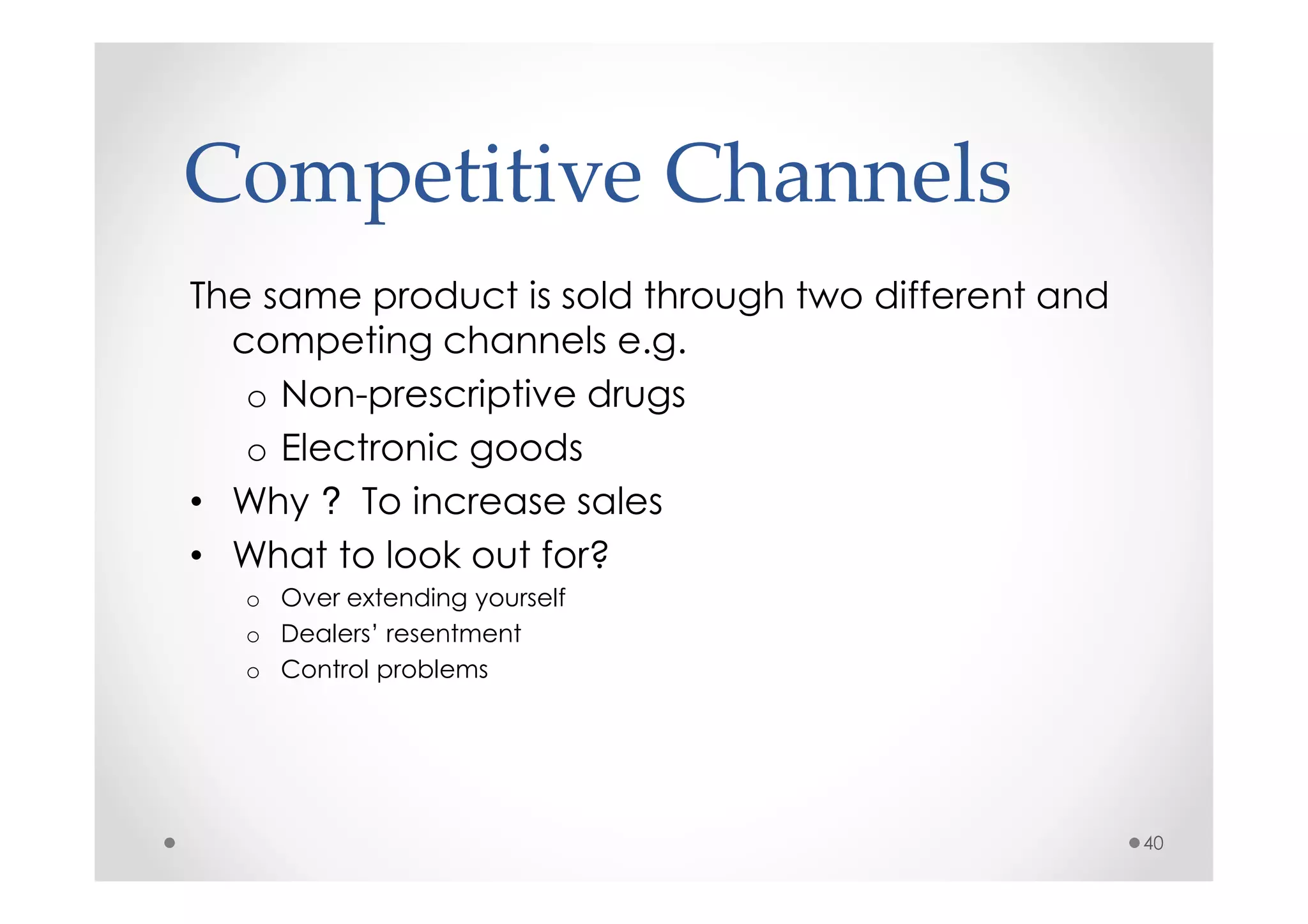 Competitive Channels

The same product is sold through two different and competing channels e.g.

o Non-prescriptive drugs
o Electronic goods

• Why ? To increase sales
• What to look out for?
  o Over extending yourself
  o Dealers' resentment
  o Control problems

40